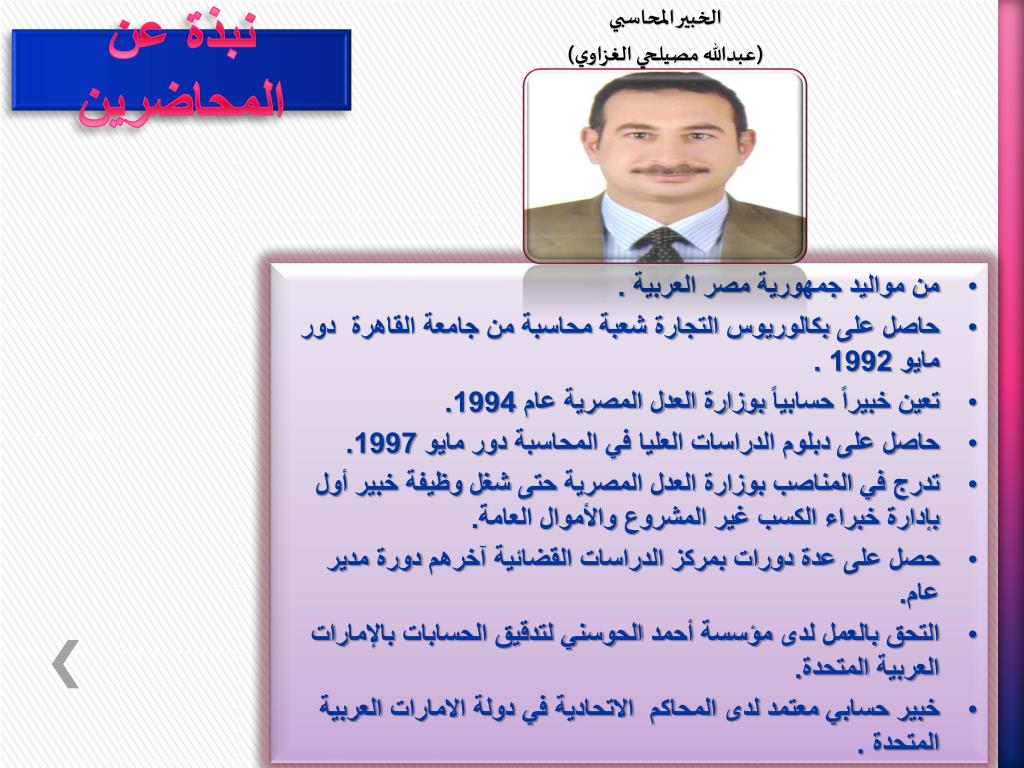 نبذة عن المحاضرين

الخبير المحاسبي
(عبدالله مصيلحي الغزاوي)

• من مواليد جمهورية مصر العربية .
• حاصل على بكالوريوس التجارة شعبة محاسبة من جامعة القاهرة دور مايو 1992 .
• تعين خبيراً حسابياً بوزارة العدل المصرية عام 1994.
• حاصل على دبلوم الدراسات العليا في المحاسبة دور مايو 1997.
• تدرج في المناصب بوزارة العدل المصرية حتى شغل وظيفة خبير أول بإدارة خبراء الكسب غير المشروع والأموال العامة.
• حصل على عدة دورات بمركز الدراسات القضائية آخرهم دورة مدير عام.
• التحق بالعمل لدى مؤسسة أحمد الحوسني لتدقيق الحسابات بالإمارات العربية المتحدة.
• خبير حسابي معتمد لدى المحاكم الاتحادية في دولة الامارات العربية المتحدة .